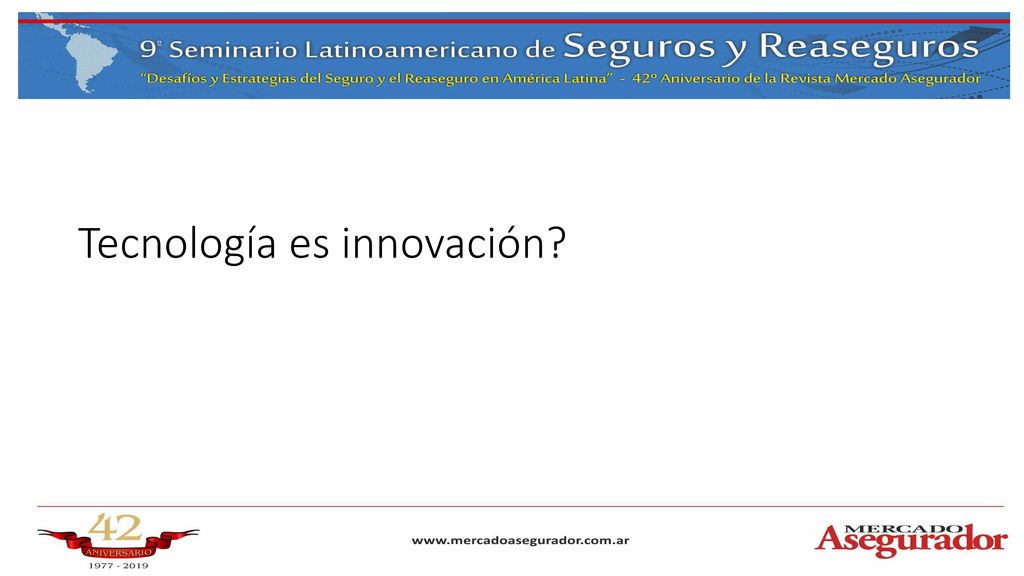 9º Seminario Latinoamericano de Seguros y Reaseguros
"Desafíos y Estrategias del Seguro y el Reaseguro en América Latina" - 42º Aniversario de la Revista Mercado Asegurador

Tecnología es innovación?

42 ANIVERSARIO 1977 - 2019

www.mercadoasegurador.com.ar

MERCADO Asegurador